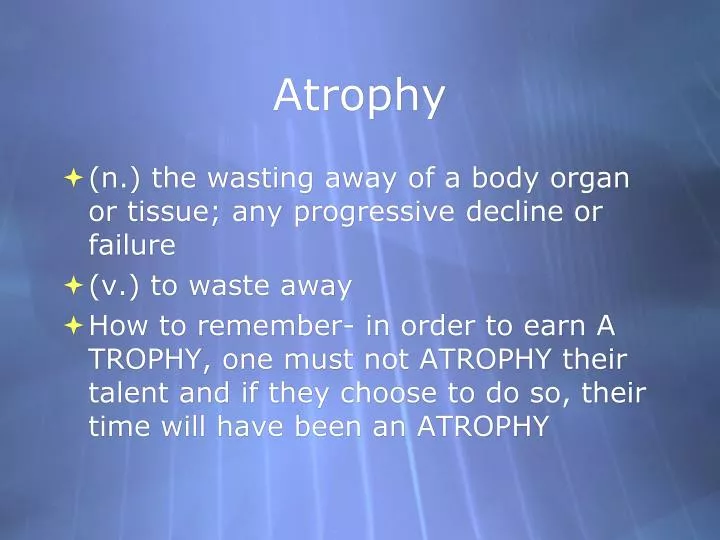 Atrophy

(n.) the wasting away of a body organ or tissue; any progressive decline or failure

(v.) to waste away

How to remember- in order to earn A TROPHY, one must not ATROPHY their talent and if they choose to do so, their time will have been an ATROPHY